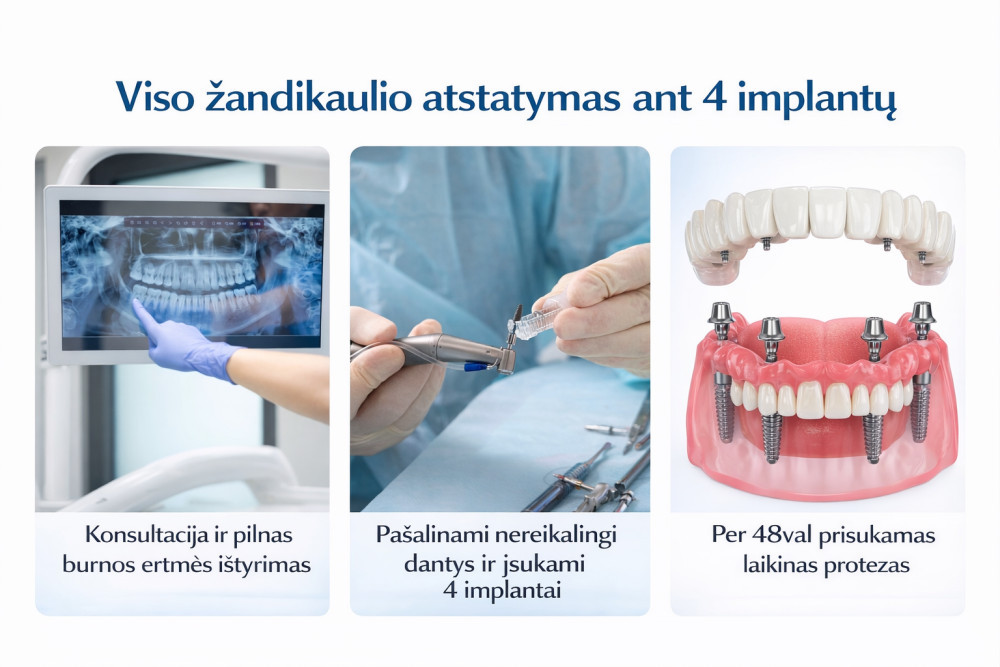 Viso žandikaulio atstatymas ant 4 implantų

Konsultacija ir pilnas burnos ertmės ištyrimas

Pašalinami nereikalingi dantys ir įsukami 4 implantai

Per 48val prisukamas laikinas protezas